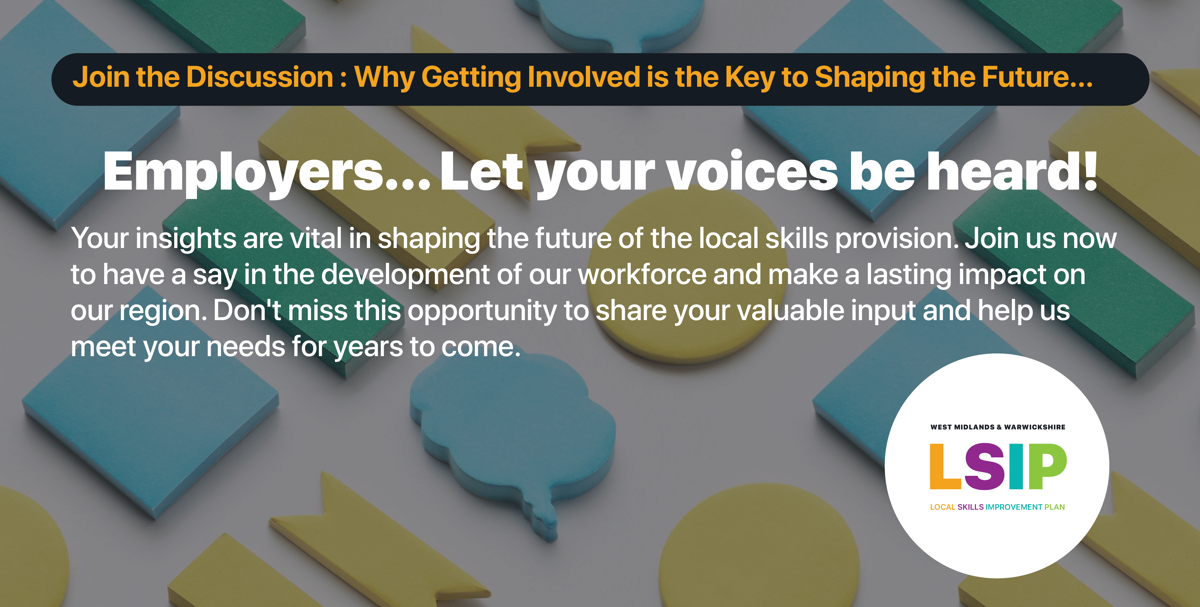 Join the Discussion : Why Getting Involved is the Key to Shaping the Future...

Employers... Let your voices be heard!

Your insights are vital in shaping the future of the local skills provision. Join us now to have a say in the development of our workforce and make a lasting impact on our region. Don't miss this opportunity to share your valuable input and help us meet your needs for years to come.

WEST MIDLANDS & WARWICKSHIRE

LSIP

LOCAL SKILLS IMPROVEMENT PLAN